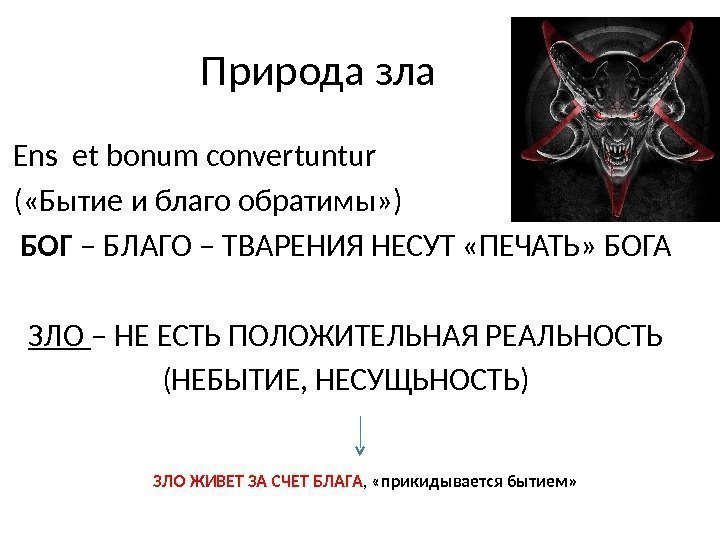 Природа зла

Ens et bonum convertuntur
(«Бытие и благо обратимы»)
БОГ – БЛАГО – ТВАРЕНИЯ НЕСУТ «ПЕЧАТЬ» БОГА

ЗЛО – НЕ ЕСТЬ ПОЛОЖИТЕЛЬНАЯ РЕАЛЬНОСТЬ
(НЕБЫТИЕ, НЕСУЩЬНОСТЬ)

ЗЛО ЖИВЕТ ЗА СЧЕТ БЛАГА, «прикидывается бытием»